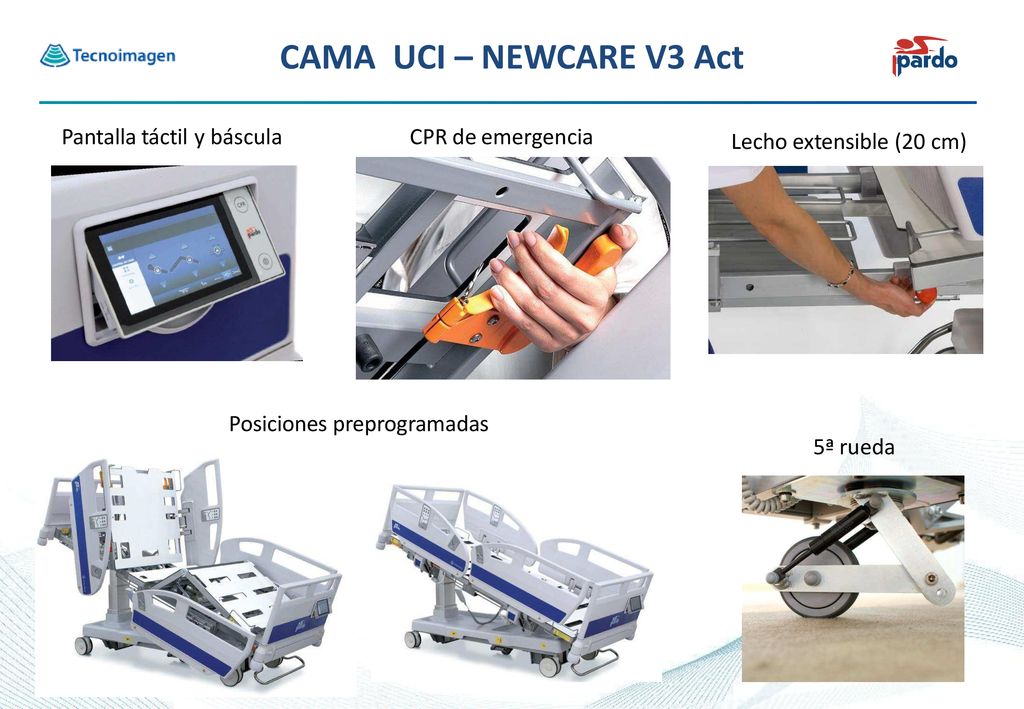 Tecnoimagen

CAMA UCI – NEWCARE V3 Act

pardo

Pantalla táctil y báscula

CPR de emergencia

Lecho extensible (20 cm)

Posiciones preprogramadas

5ª rueda